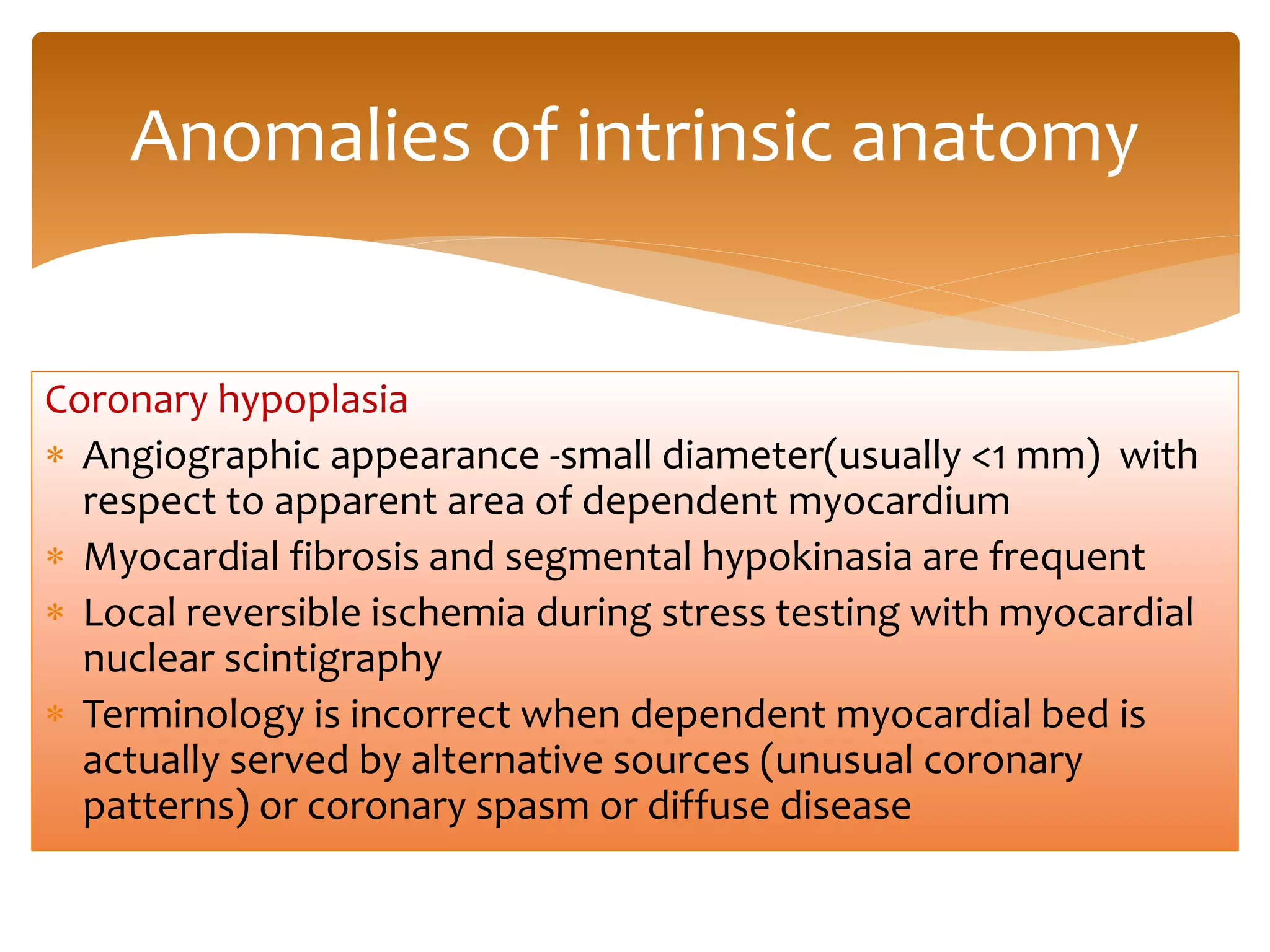 Anomalies of intrinsic anatomy

Coronary hypoplasia

* Angiographic appearance -small diameter(usually <1 mm) with respect to apparent area of dependent myocardium
* Myocardial fibrosis and segmental hypokinasia are frequent
* Local reversible ischemia during stress testing with myocardial nuclear scintigraphy
* Terminology is incorrect when dependent myocardial bed is actually served by alternative sources (unusual coronary patterns) or coronary spasm or diffuse disease